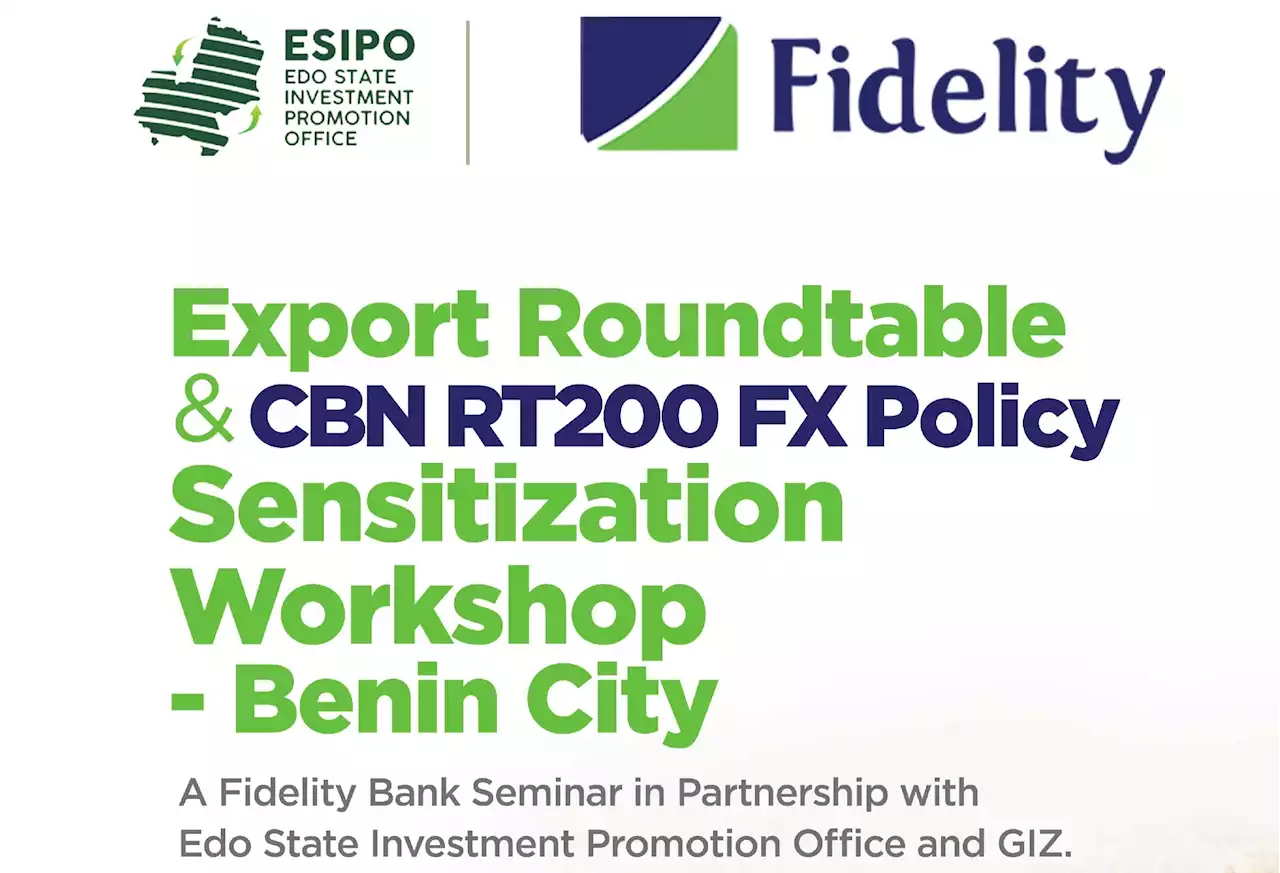 ESIPO
EDO STATE
INVESTMENT
PROMOTION
OFFICE

Fidelity

Export Roundtable
& CBN RT200 FX Policy
Sensitization
Workshop
- Benin City

A Fidelity Bank Seminar in Partnership with Edo State Investment Promotion Office and GIZ.